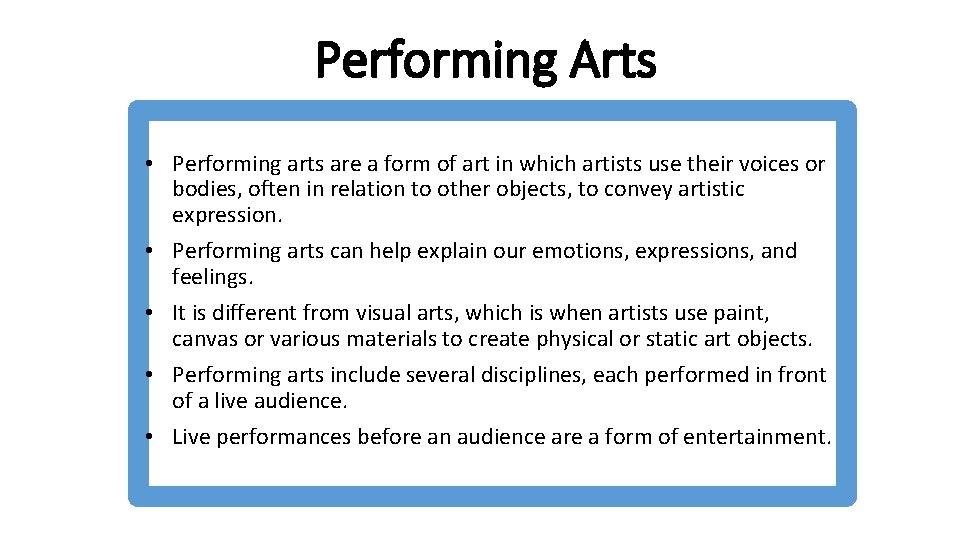 Performing Arts

• Performing arts are a form of art in which artists use their voices or bodies, often in relation to other objects, to convey artistic expression.

• Performing arts can help explain our emotions, expressions, and feelings.

• It is different from visual arts, which is when artists use paint, canvas or various materials to create physical or static art objects.

• Performing arts include several disciplines, each performed in front of a live audience.

• Live performances before an audience are a form of entertainment.